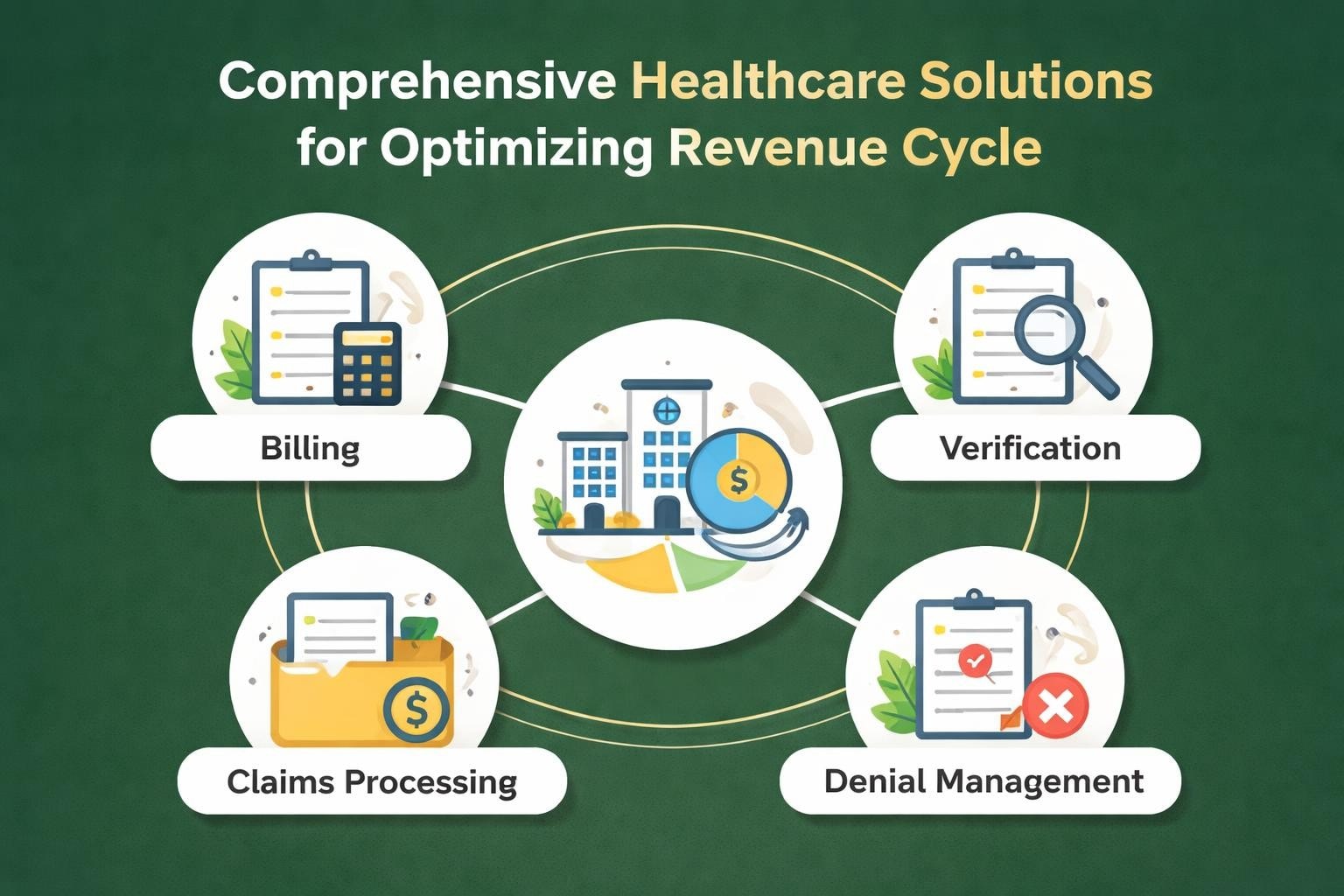 Comprehensive Healthcare Solutions for Optimizing Revenue Cycle

Billing

Verification

$

$

Claims Processing

Denial Management